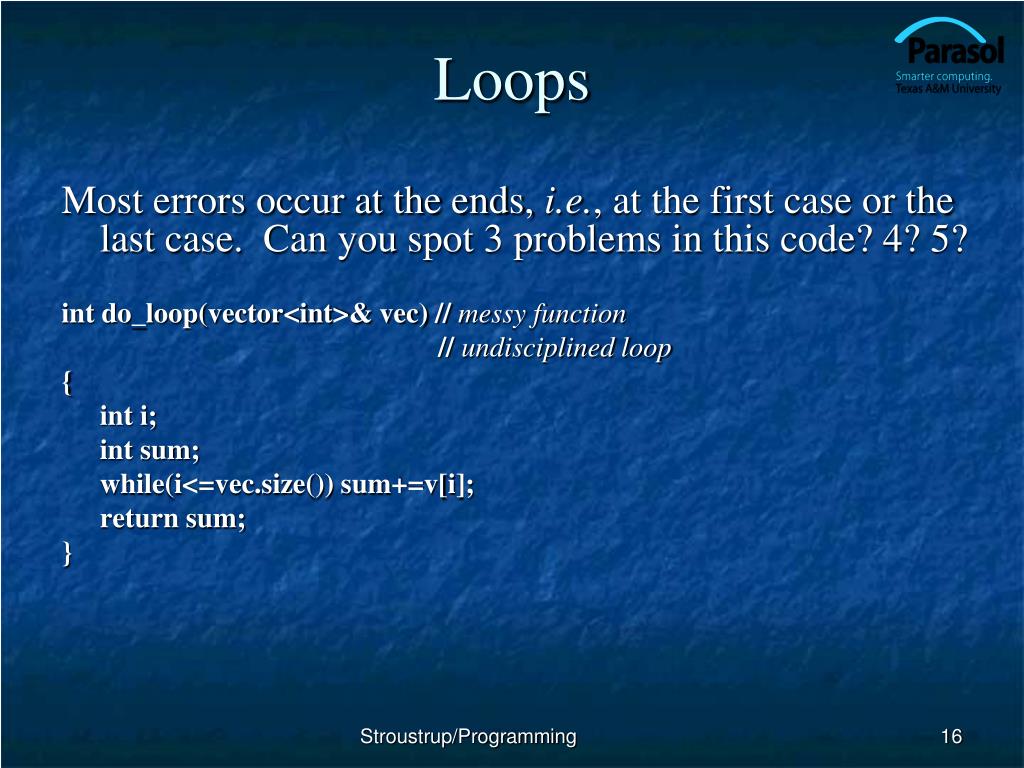 Parasol
Smarter computing.
Texas A&M University

Loops

Most errors occur at the ends, i.e., at the first case or the last case. Can you spot 3 problems in this code? 4? 5?

int do_loop(vector<int>& vec) // messy function
// undisciplined loop
{
int i;
int sum;
while(i<=vec.size()) sum+=v[i];
return sum;
}

Stroustrup/Programming

16